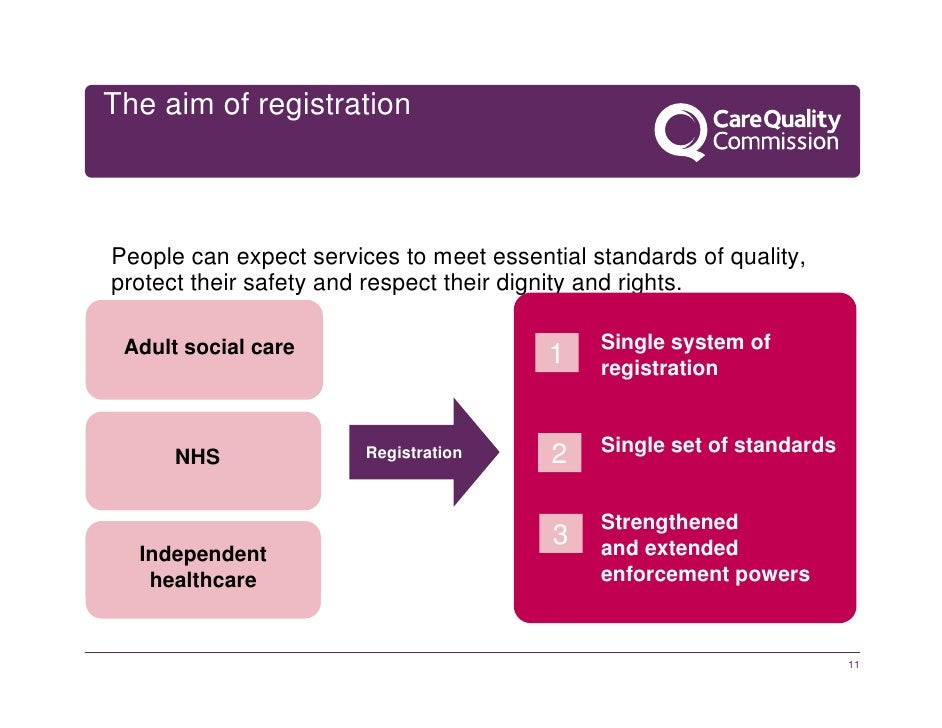 The aim of registration

CareQuality Commission

People can expect services to meet essential standards of quality, protect their safety and respect their dignity and rights.

Adult social care

NHS

Independent healthcare

Registration

1 Single system of registration

2 Single set of standards

3 Strengthened and extended enforcement powers

11